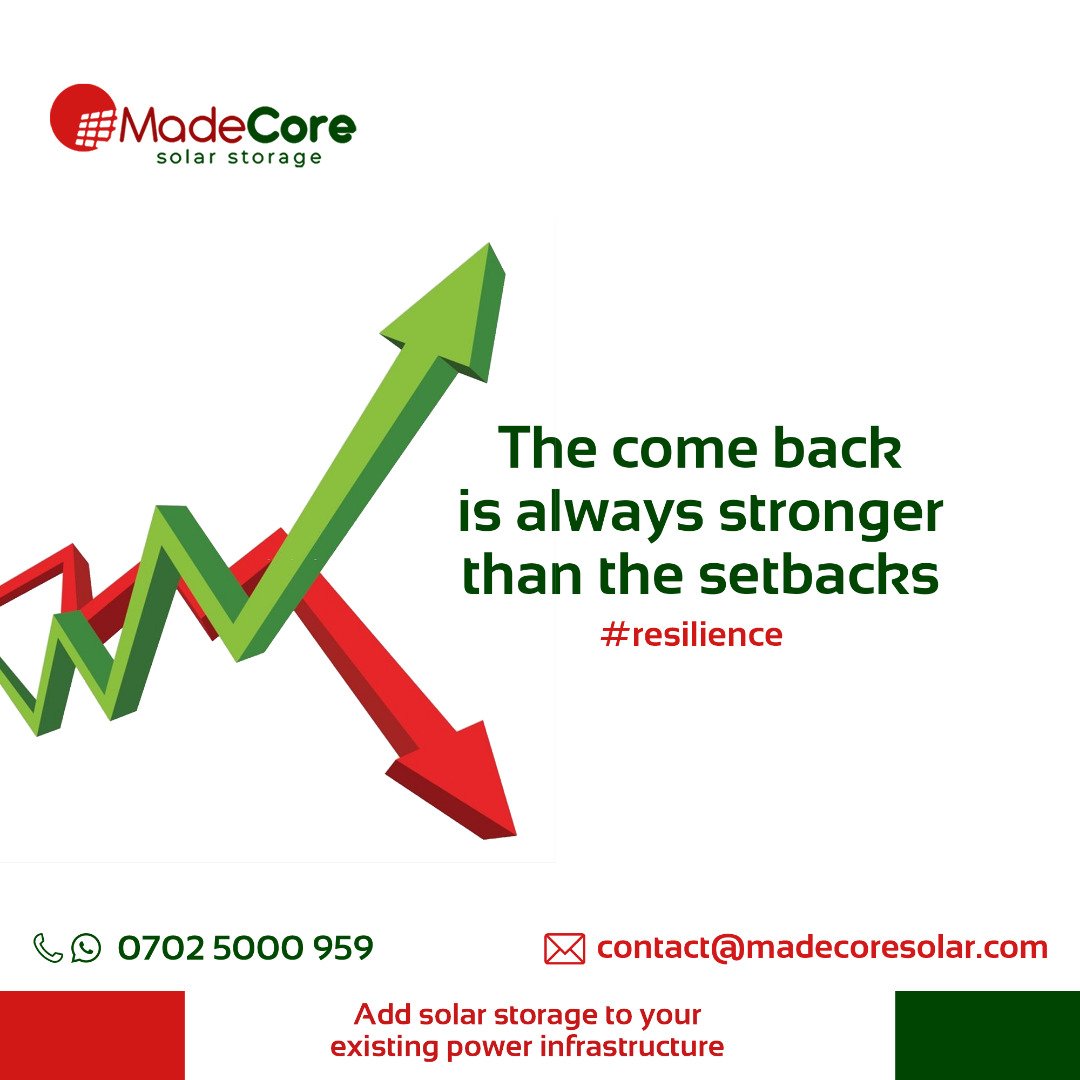 MadeCore
solar storage

The come back is always stronger than the setbacks
#resilience

0702 5000 959

contact@madecoresolar.com

Add solar storage to your existing power infrastructure